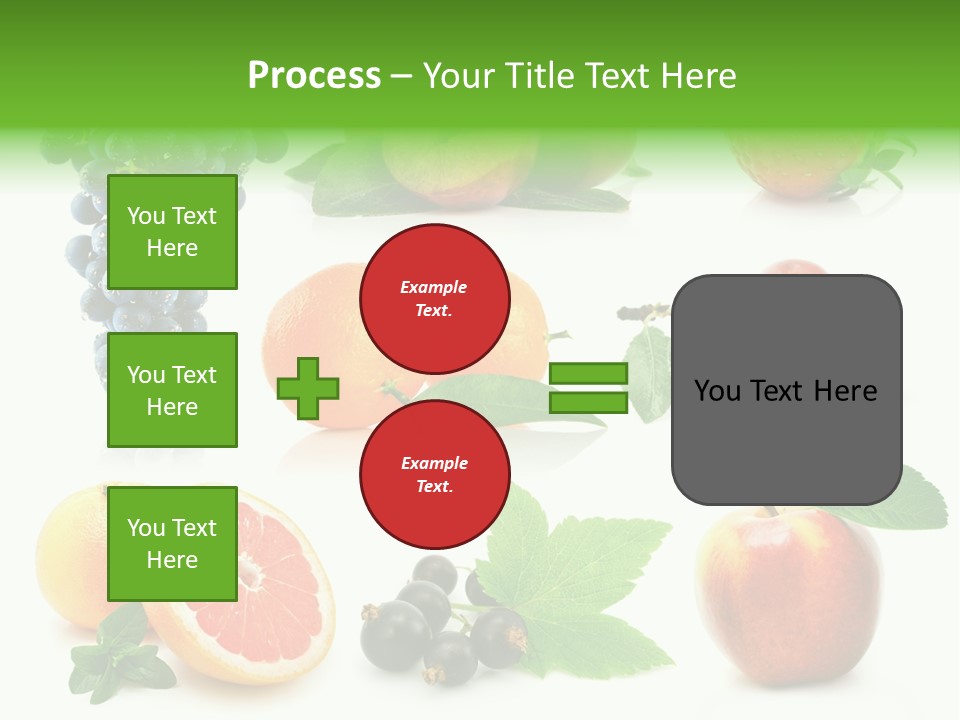 Process – Your Title Text Here

You Text Here

You Text Here

You Text Here

Example Text.

Example Text.

You Text Here